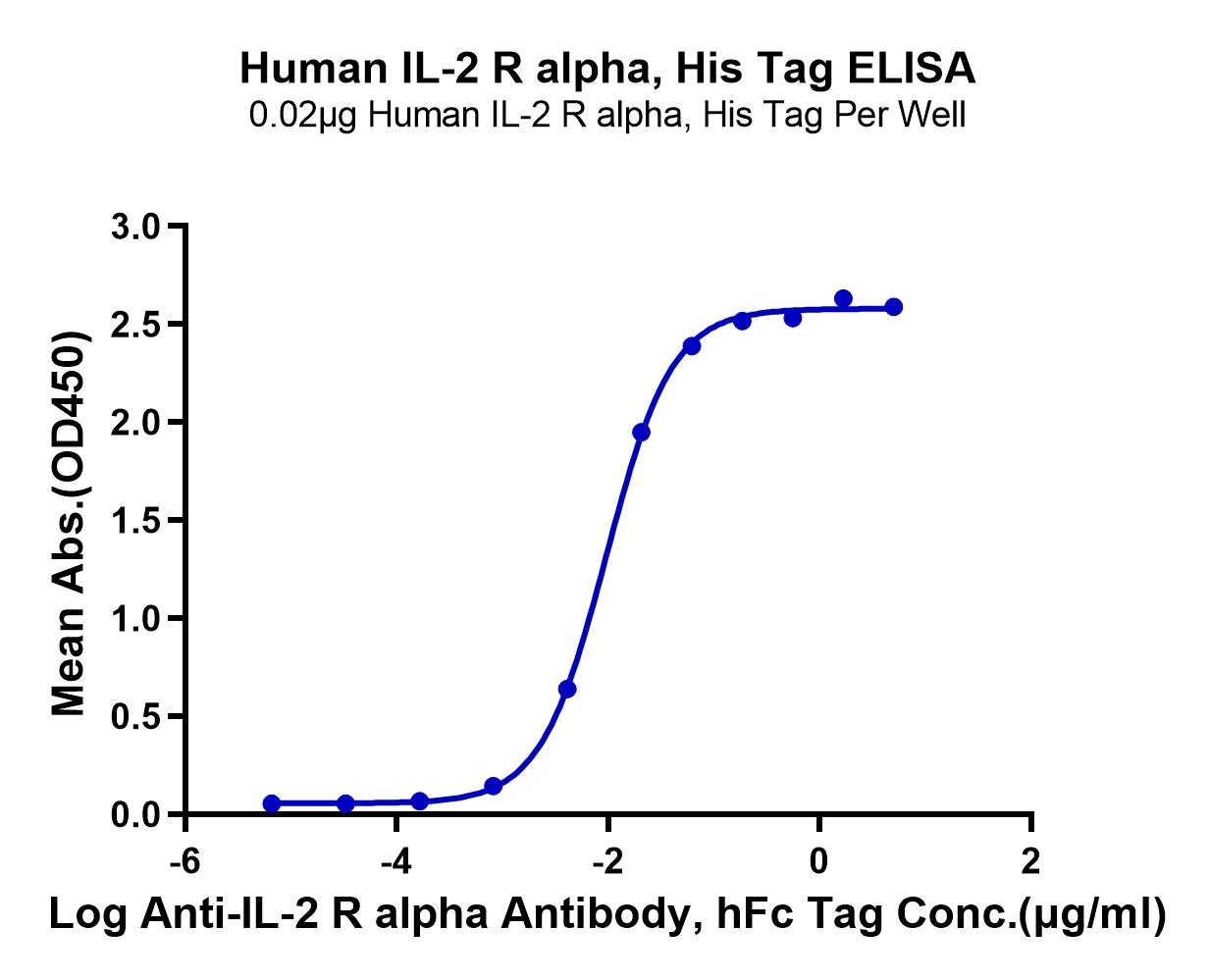 Human IL-2 R alpha, His Tag ELISA
0.02μg Human IL-2 R alpha, His Tag Per Well

Mean Abs.(OD450)

3.0
2.5
2.0
1.5
1.0
0.5
0.0

-6
-4
-2
0
2

Log Anti-IL-2 R alpha Antibody, hFc Tag Conc.(μg/ml)